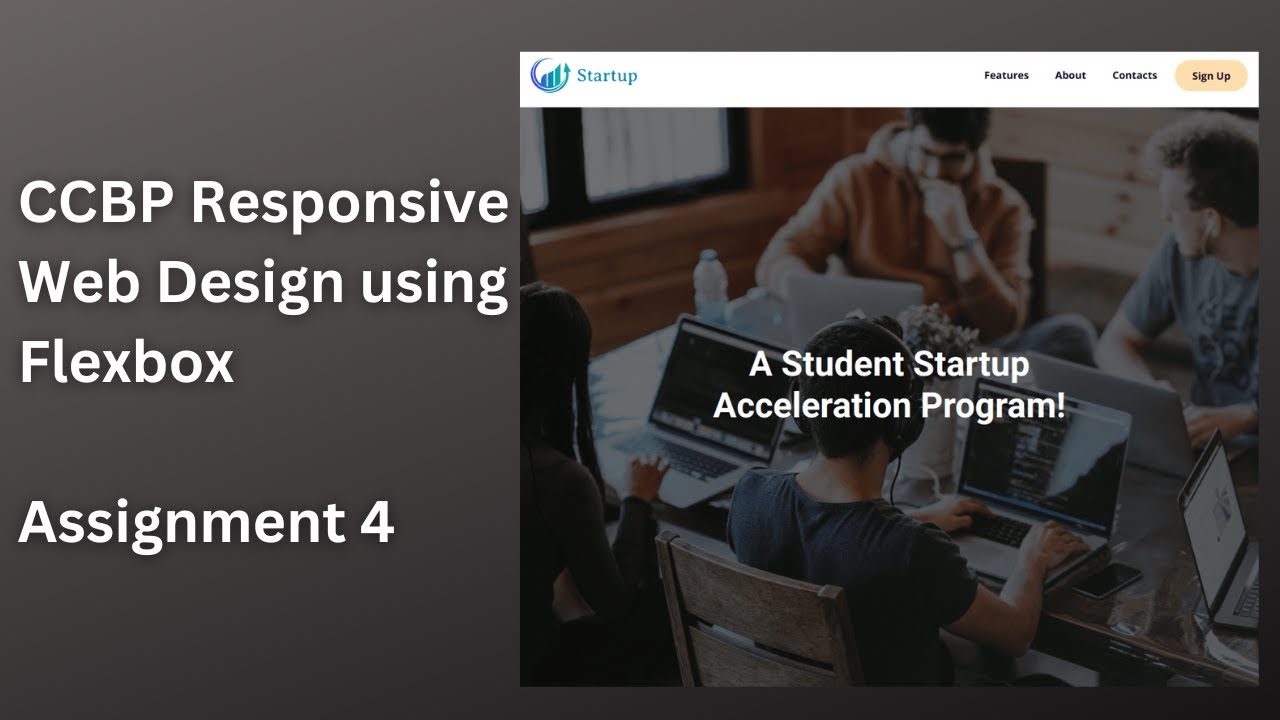 CCBP Responsive Web Design using Flexbox

Assignment 4

Startup

Features About Contacts Sign Up

A Student Startup Acceleration Program!